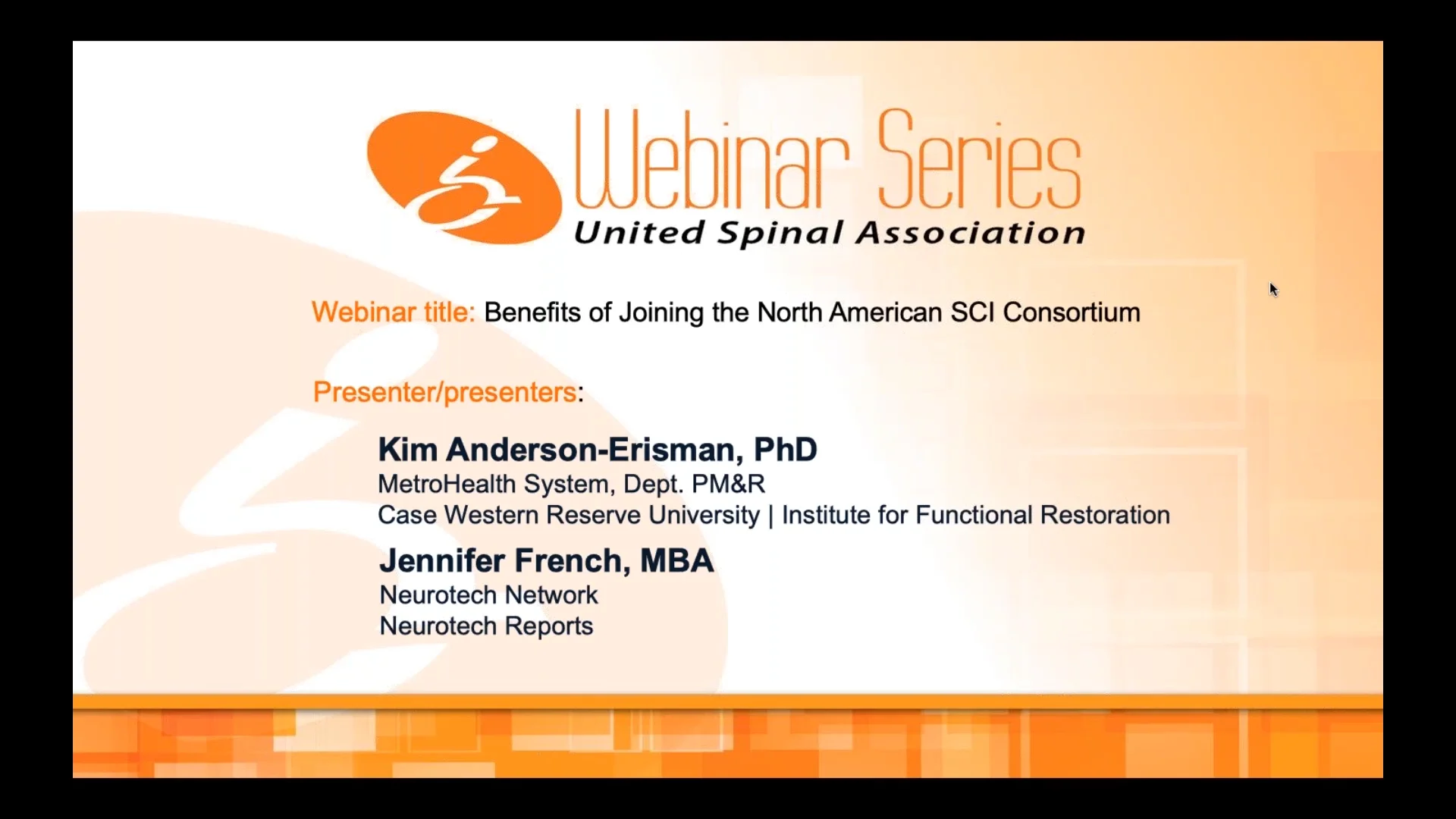 Webinar Series
United Spinal Association

Webinar title: Benefits of Joining the North American SCI Consortium

Presenter/presenters:

Kim Anderson-Erisman, PhD
MetroHealth System, Dept. PM&R
Case Western Reserve University | Institute for Functional Restoration

Jennifer French, MBA
Neurotech Network
Neurotech Reports